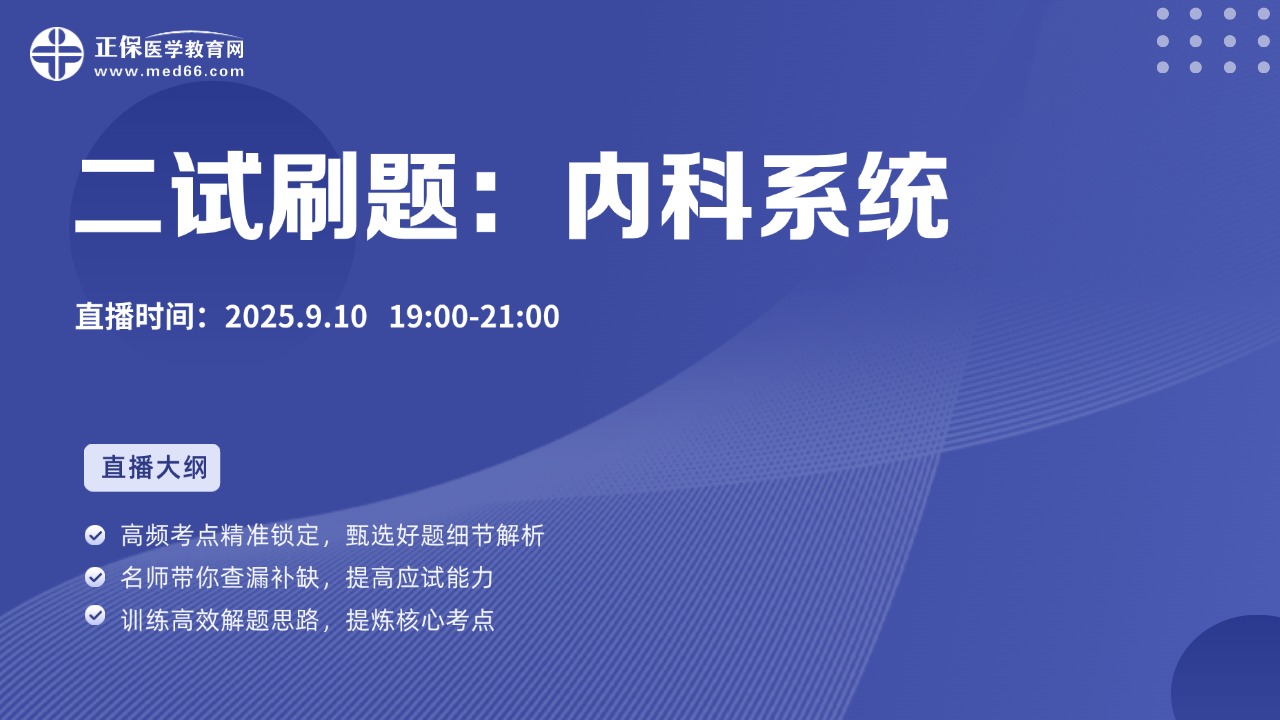 正保医学教育网
www.med66.com

二试刷题：内科系统

直播时间：2025.9.10 19:00-21:00

直播大纲

高频考点精准锁定，甄选好题细节解析
名师带你查漏补缺，提高应试能力
训练高效解题思路，提炼核心考点